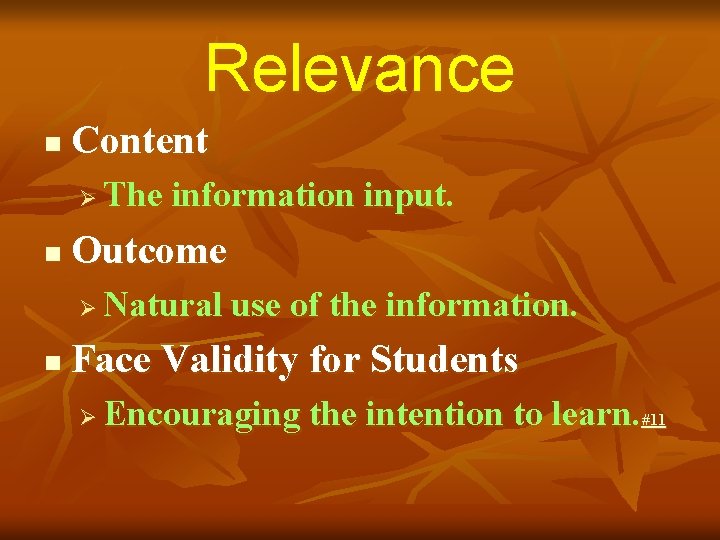 Relevance

Content

The information input.

Outcome

Natural use of the information.

Face Validity for Students

Encouraging the intention to learn. #11